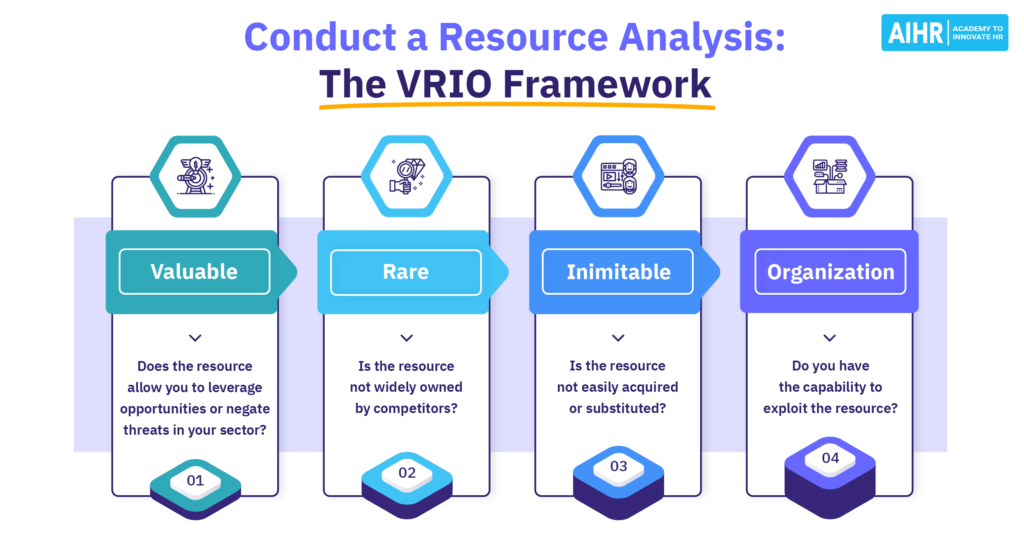 Conduct a Resource Analysis:
The VRIO Framework

AIHR ACADEMY TO INNOVATE HR

Valuable

Does the resource allow you to leverage opportunities or negate threats in your sector?

01

Rare

Is the resource not widely owned by competitors?

02

Inimitable

Is the resource not easily acquired or substituted?

03

Organization

Do you have the capability to exploit the resource?

04